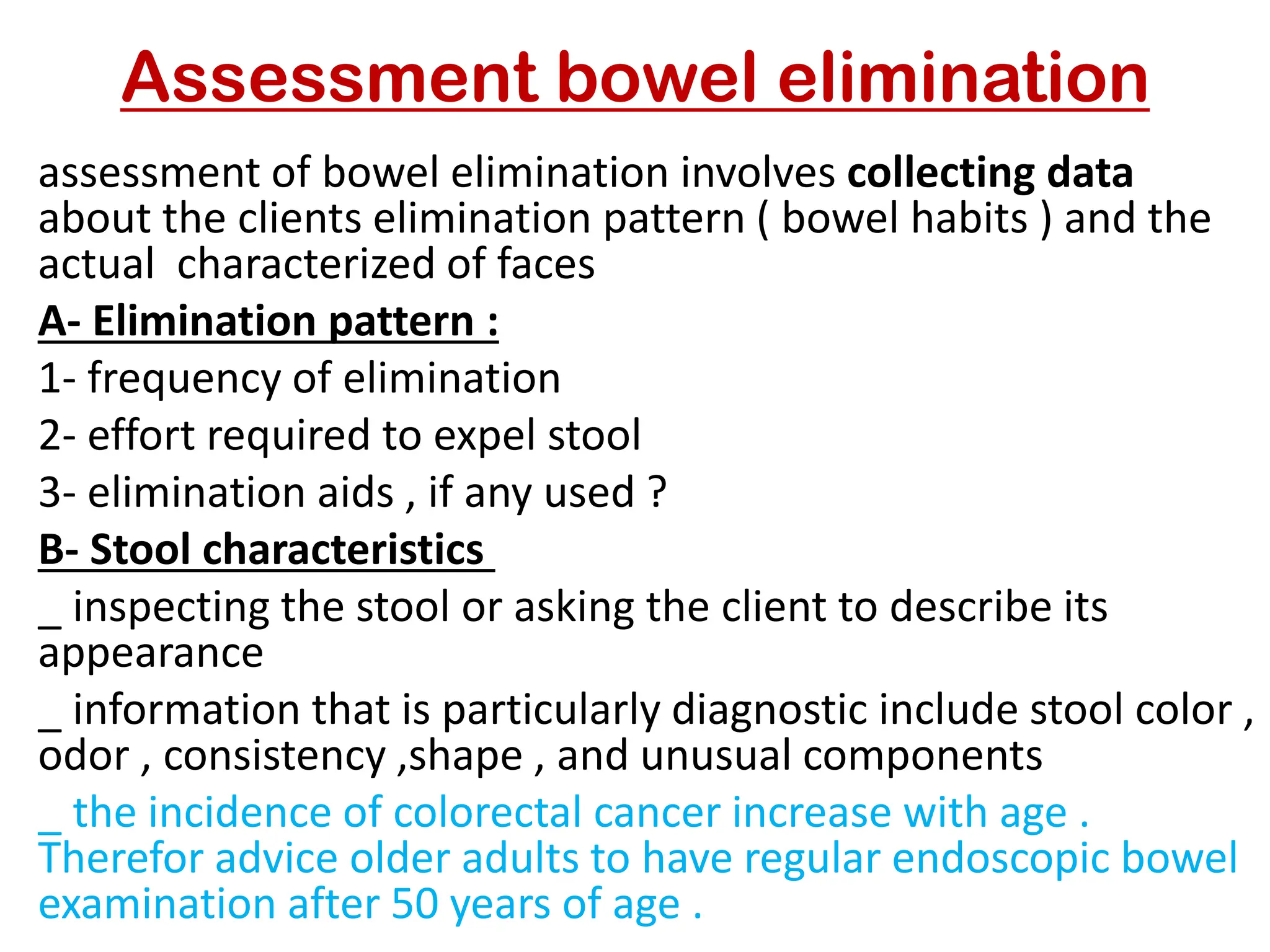 Assessment bowel elimination

assessment of bowel elimination involves collecting data about the clients elimination pattern ( bowel habits ) and the actual characterized of faces

A- Elimination pattern :

1- frequency of elimination

2- effort required to expel stool

3- elimination aids , if any used ?

B- Stool characteristics

_ inspecting the stool or asking the client to describe its appearance

_ information that is particularly diagnostic include stool color , odor , consistency ,shape , and unusual components

_ the incidence of colorectal cancer increase with age . Therefor advice older adults to have regular endoscopic bowel examination after 50 years of age .